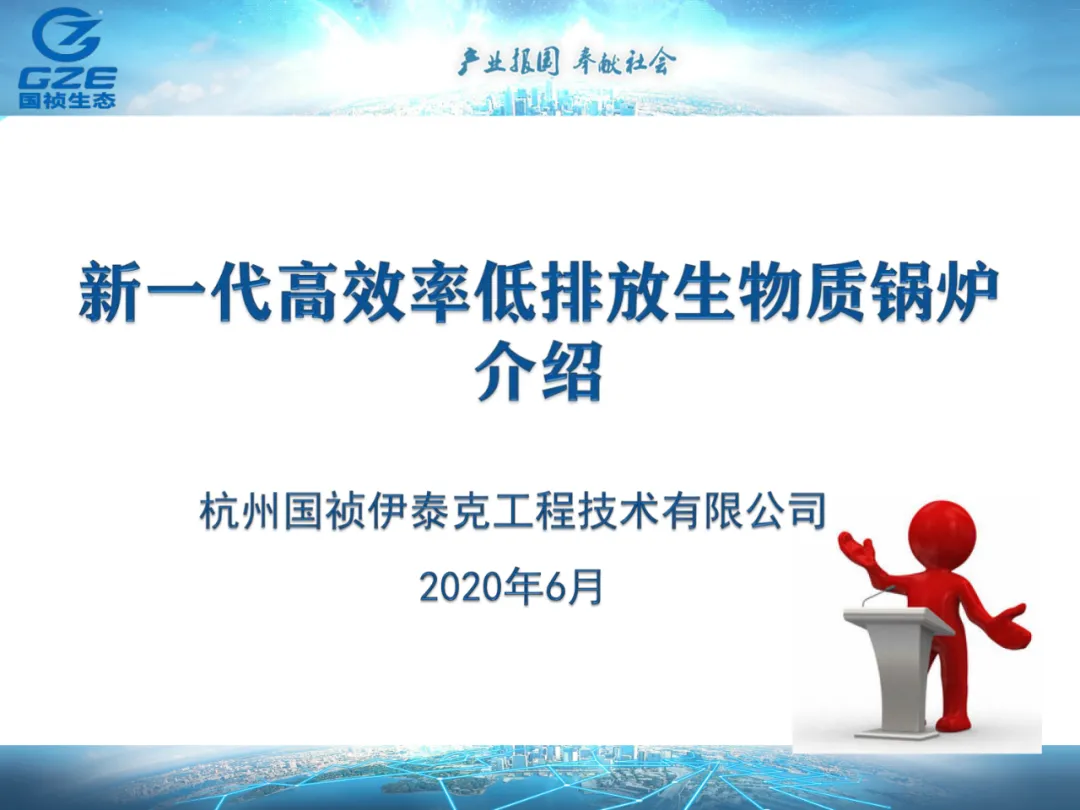 GZE
国祯生态

产业报国 奉献社会

新一代高效率低排放生物质锅炉介绍

杭州国祯伊泰克工程技术有限公司

2020年6月